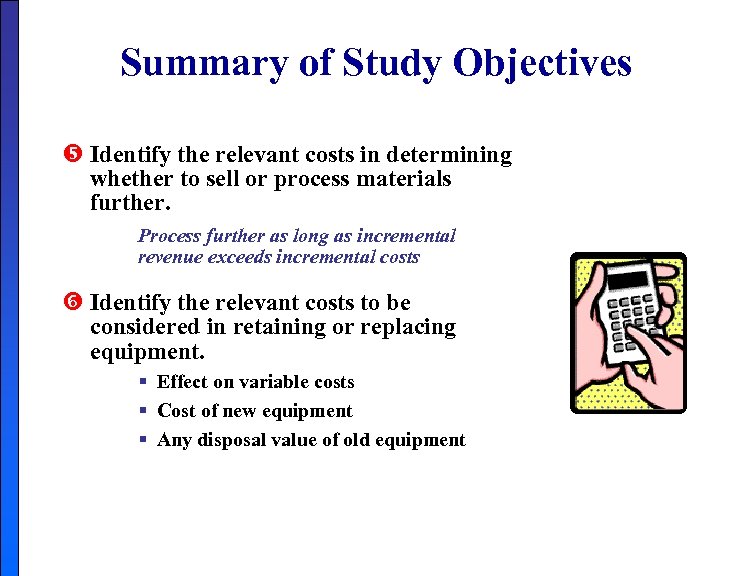 Summary of Study Objectives

❺ Identify the relevant costs in determining whether to sell or process materials further.

Process further as long as incremental revenue exceeds incremental costs

❻ Identify the relevant costs to be considered in retaining or replacing equipment.

▪ Effect on variable costs
▪ Cost of new equipment
▪ Any disposal value of old equipment